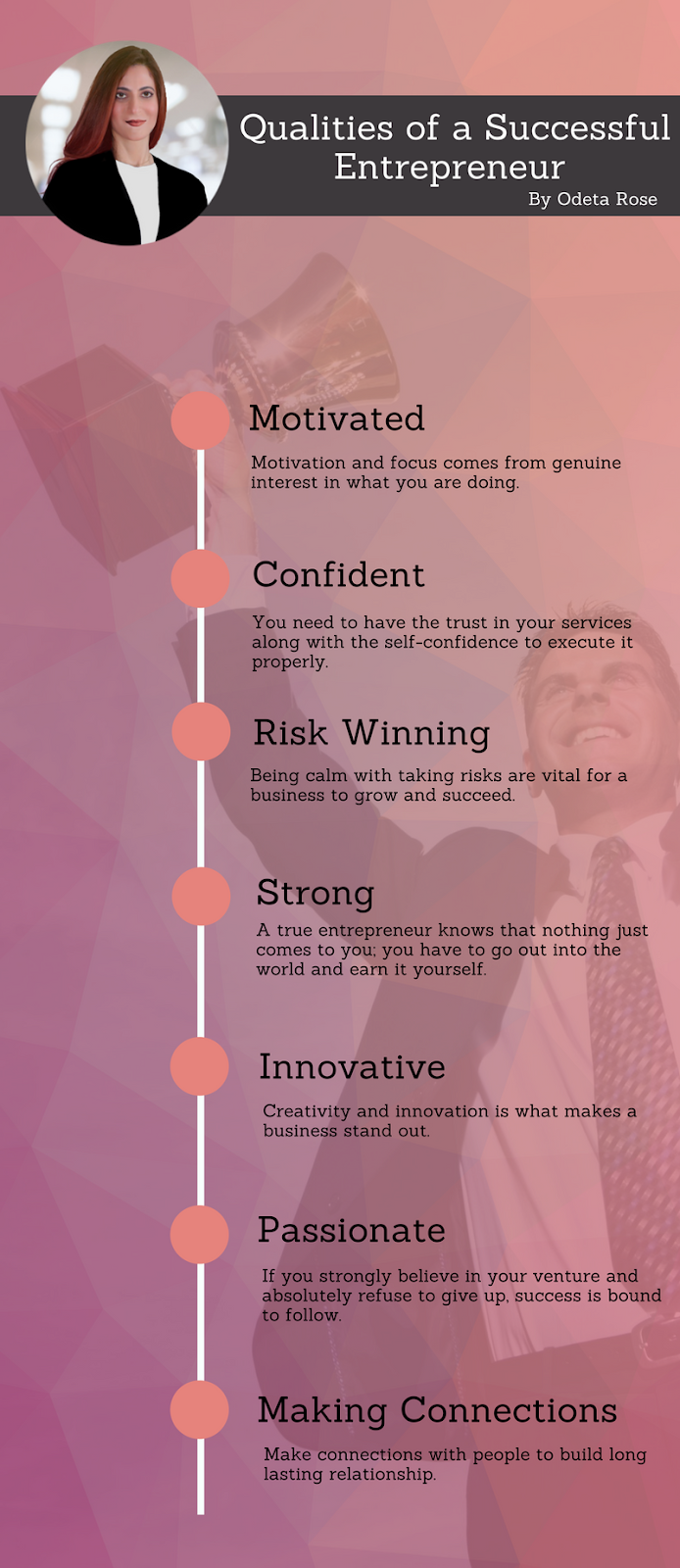 Qualities of a Successful Entrepreneur
By Odeta Rose

Motivated
Motivation and focus comes from genuine interest in what you are doing.

Confident
You need to have the trust in your services along with the self-confidence to execute it properly.

Risk Winning
Being calm with taking risks are vital for a business to grow and succeed.

Strong
A true entrepreneur knows that nothing just comes to you; you have to go out into the world and earn it yourself.

Innovative
Creativity and innovation is what makes a business stand out.

Passionate
If you strongly believe in your venture and absolutely refuse to give up, success is bound to follow.

Making Connections
Make connections with people to build long lasting relationship.